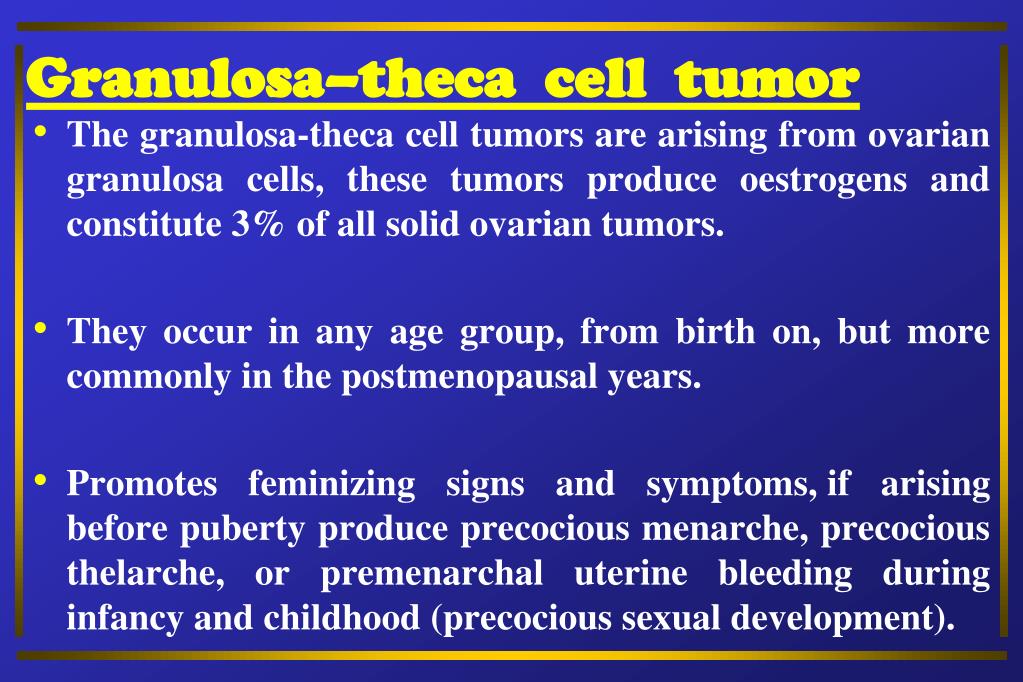 Granulosa–theca cell tumor

• The granulosa-theca cell tumors are arising from ovarian granulosa cells, these tumors produce oestrogens and constitute 3% of all solid ovarian tumors.

• They occur in any age group, from birth on, but more commonly in the postmenopausal years.

• Promotes feminizing signs and symptoms, if arising before puberty produce precocious menarche, precocious thelarche, or premenarchal uterine bleeding during infancy and childhood (precocious sexual development).